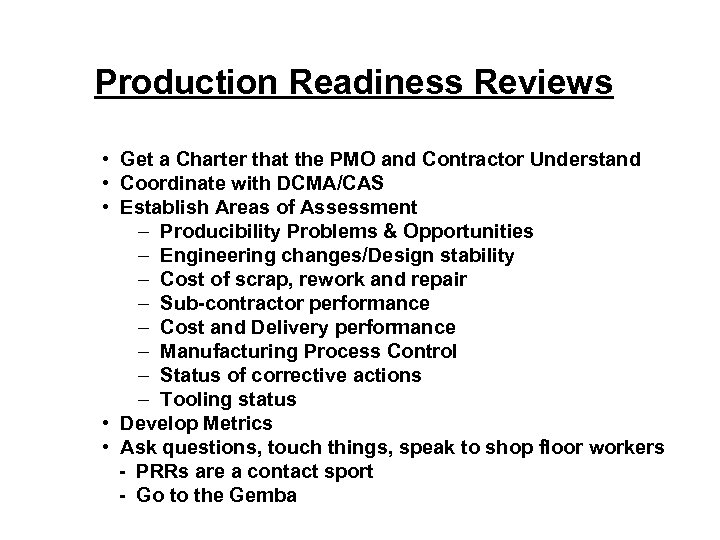 Production Readiness Reviews

• Get a Charter that the PMO and Contractor Understand
• Coordinate with DCMA/CAS
• Establish Areas of Assessment
  – Producibility Problems & Opportunities
  – Engineering changes/Design stability
  – Cost of scrap, rework and repair
  – Sub-contractor performance
  – Cost and Delivery performance
  – Manufacturing Process Control
  – Status of corrective actions
  – Tooling status
• Develop Metrics
• Ask questions, touch things, speak to shop floor workers
  - PRRs are a contact sport
  - Go to the Gemba